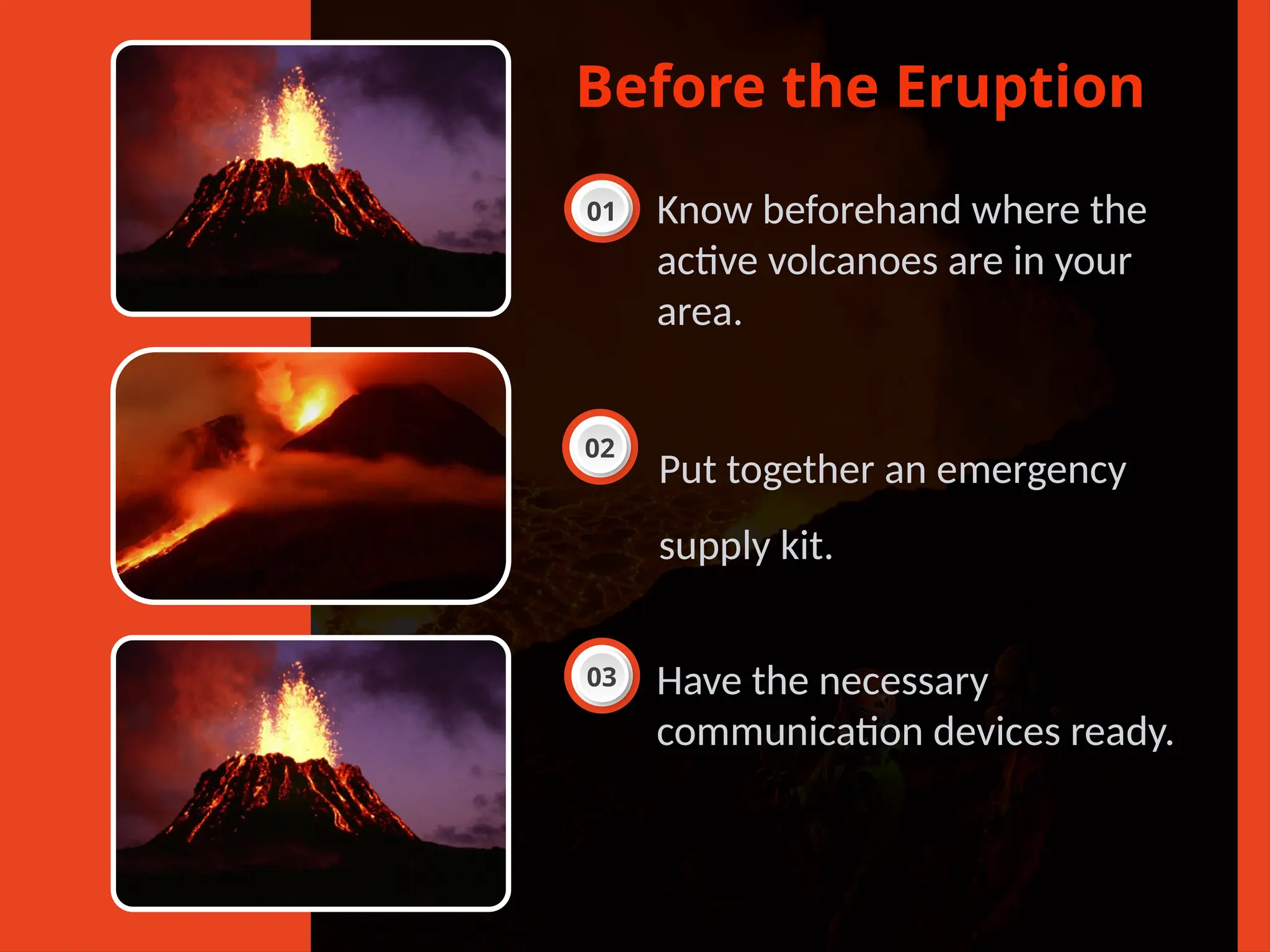 Before the Eruption

01

Know beforehand where the active volcanoes are in your area.

02

Put together an emergency supply kit.

03

Have the necessary communication devices ready.